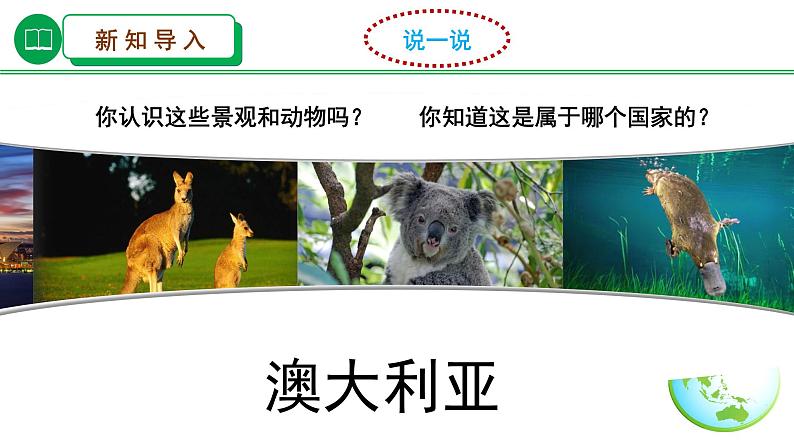 新知导入

说一说

你认识这些景观和动物吗？　你知道这是属于哪个国家的？

澳大利亚